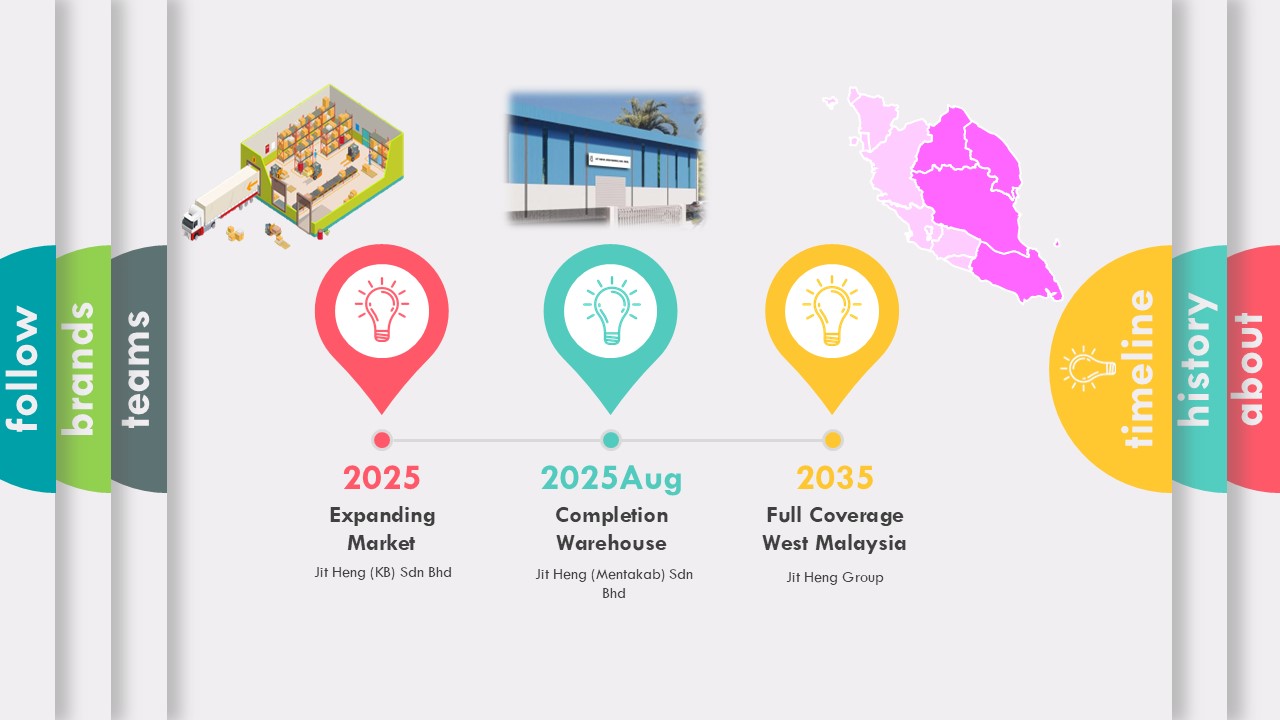 follow

brands

teams

2025
Expanding Market
Jit Heng (KB) Sdn Bhd

2025Aug
Completion Warehouse
Jit Heng (Mentakab) Sdn Bhd

2035
Full Coverage West Malaysia
Jit Heng Group

timeline

history

about